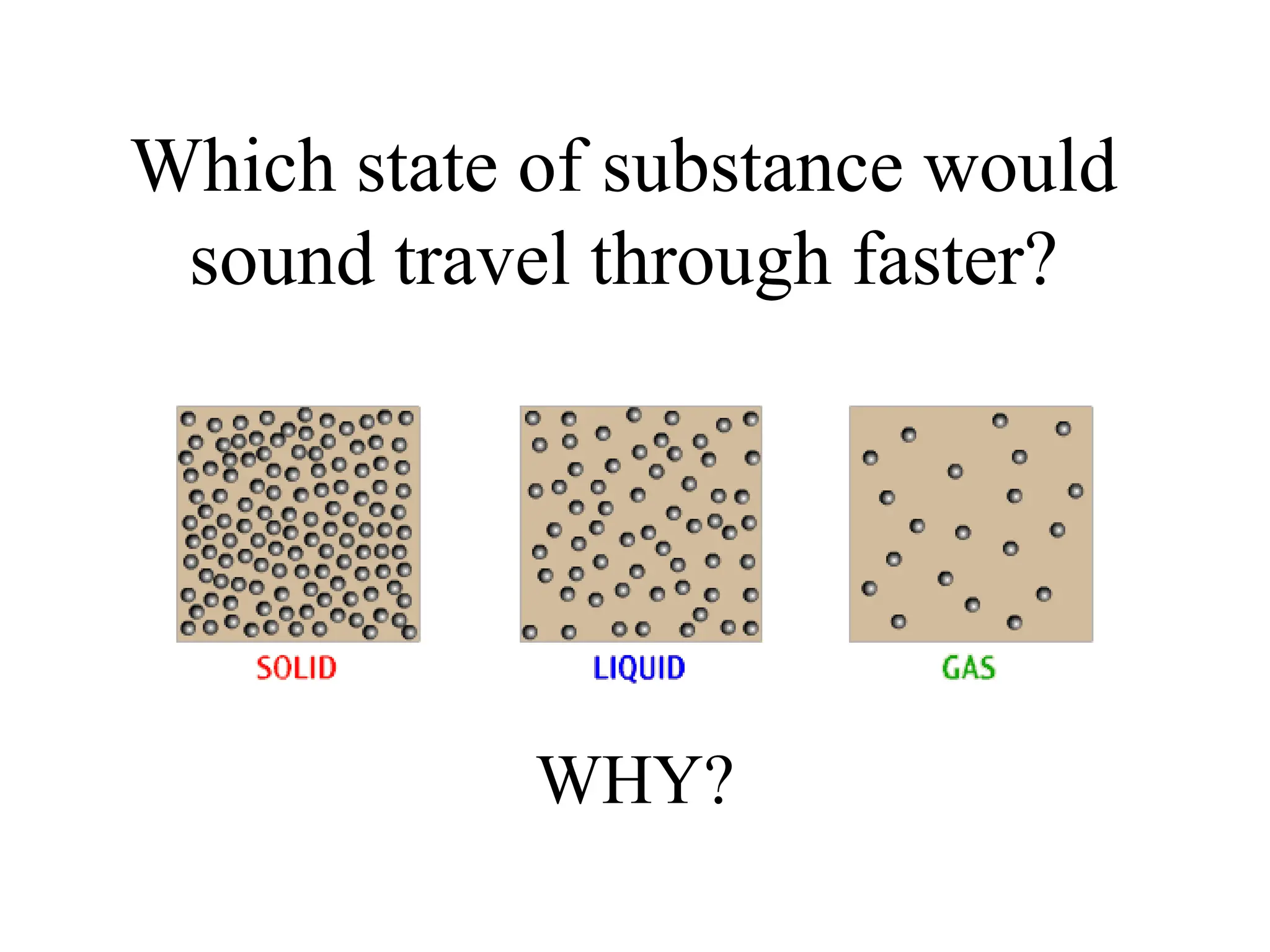 Which state of substance would sound travel through faster?

SOLID

LIQUID

GAS

WHY?